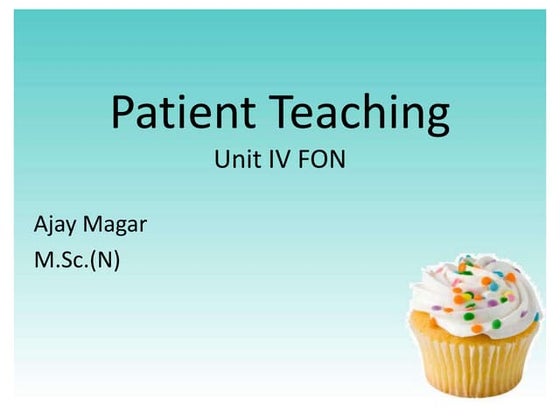 Patient Teaching
Unit IV FON

Ajay Magar
M.Sc.(N)